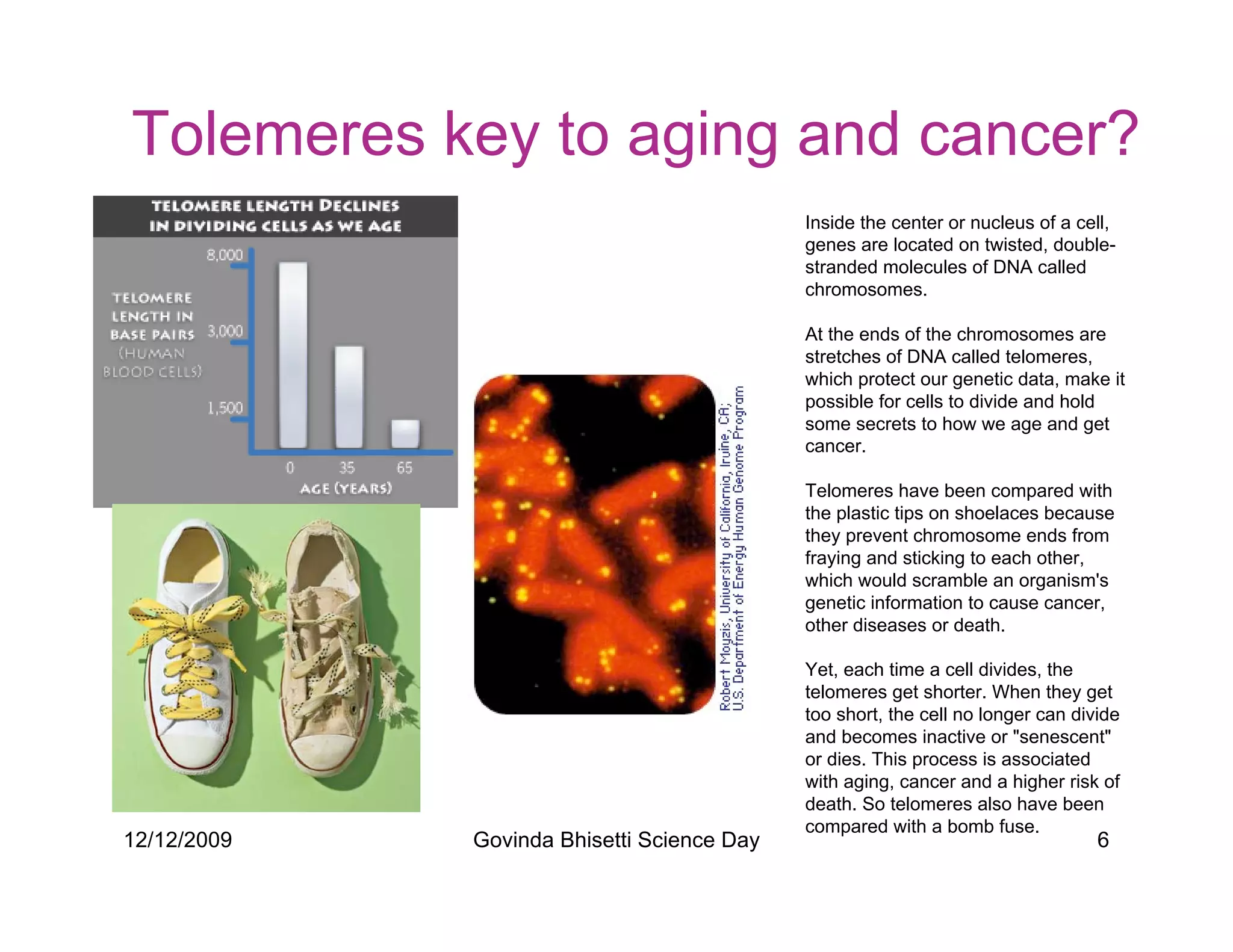 Tolemeres key to aging and cancer?

TELOMERE LENGTH DECLINES IN DIVIDING CELLS AS WE AGE

TELOMERE LENGTH IN BASE PAIRS (HUMAN BLOOD CELLS)

8,000

3,000

1,500

0

35

65

AGE (YEARS)

Robert Moyzis, University of California, Irvine, CA; U.S. Department of Energy Human Genome Program

Inside the center or nucleus of a cell, genes are located on twisted, double-stranded molecules of DNA called chromosomes.

At the ends of the chromosomes are stretches of DNA called telomeres, which protect our genetic data, make it possible for cells to divide and hold some secrets to how we age and get cancer.

Telomeres have been compared with the plastic tips on shoelaces because they prevent chromosome ends from fraying and sticking to each other, which would scramble an organism's genetic information to cause cancer, other diseases or death.

Yet, each time a cell divides, the telomeres get shorter. When they get too short, the cell no longer can divide and becomes inactive or "senescent" or dies. This process is associated with aging, cancer and a higher risk of death. So telomeres also have been compared with a bomb fuse.

12/12/2009

Govinda Bhisetti Science Day

6